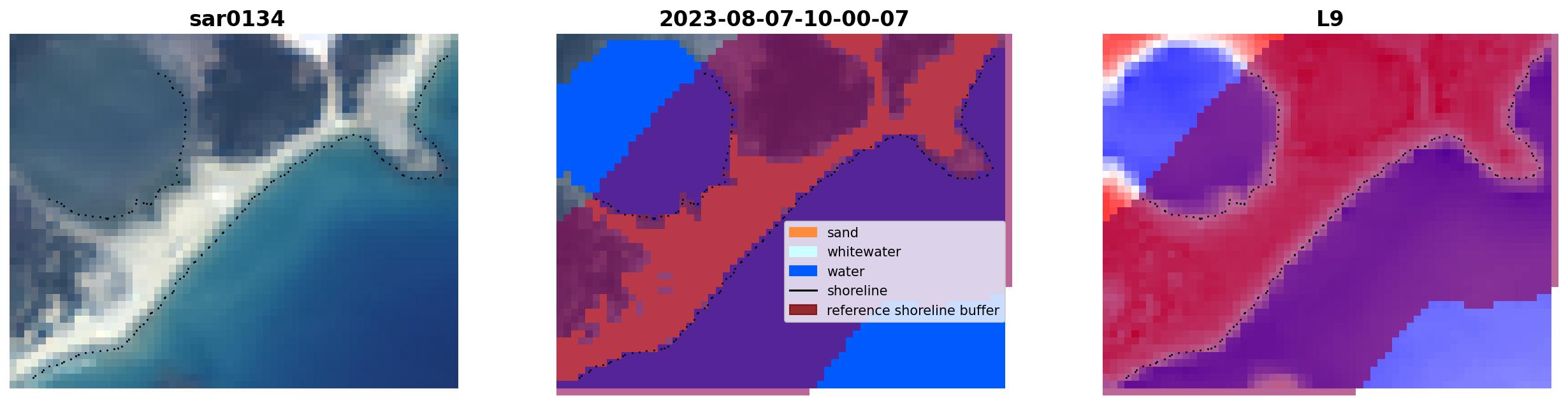 sar0134

2023-08-07-10-00-07

L9

sand
whitewater
water
shoreline
reference shoreline buffer